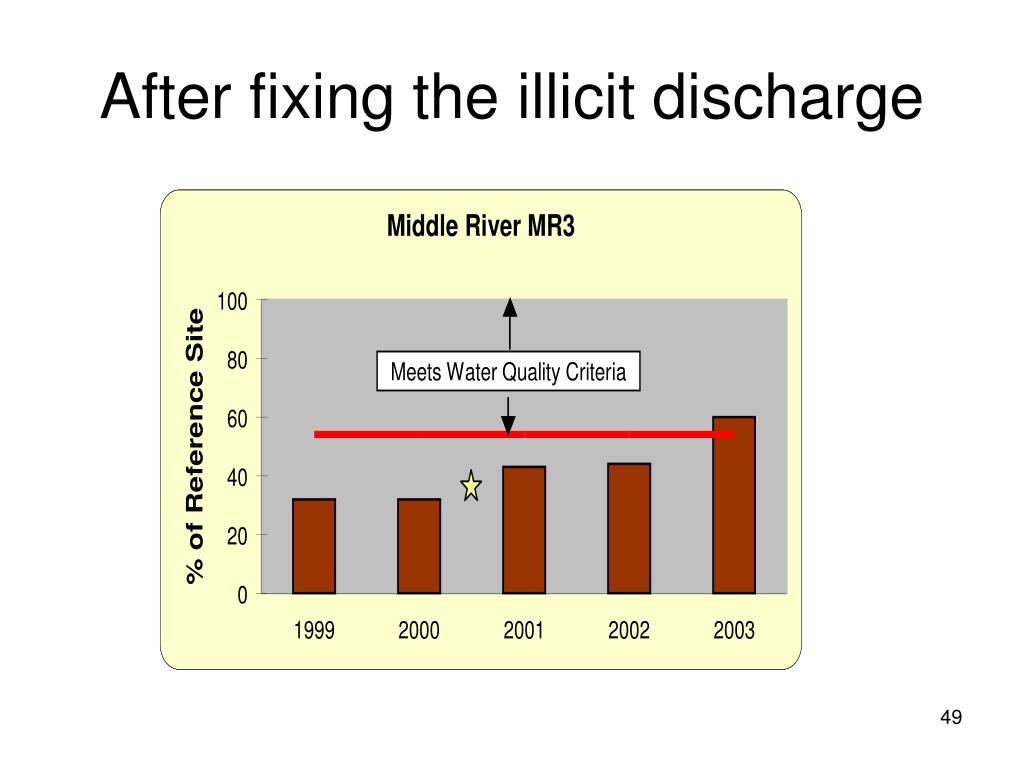 After fixing the illicit discharge

Middle River MR3

% of Reference Site

100
80
60
40
20
0

Meets Water Quality Criteria

1999
2000
2001
2002
2003

49